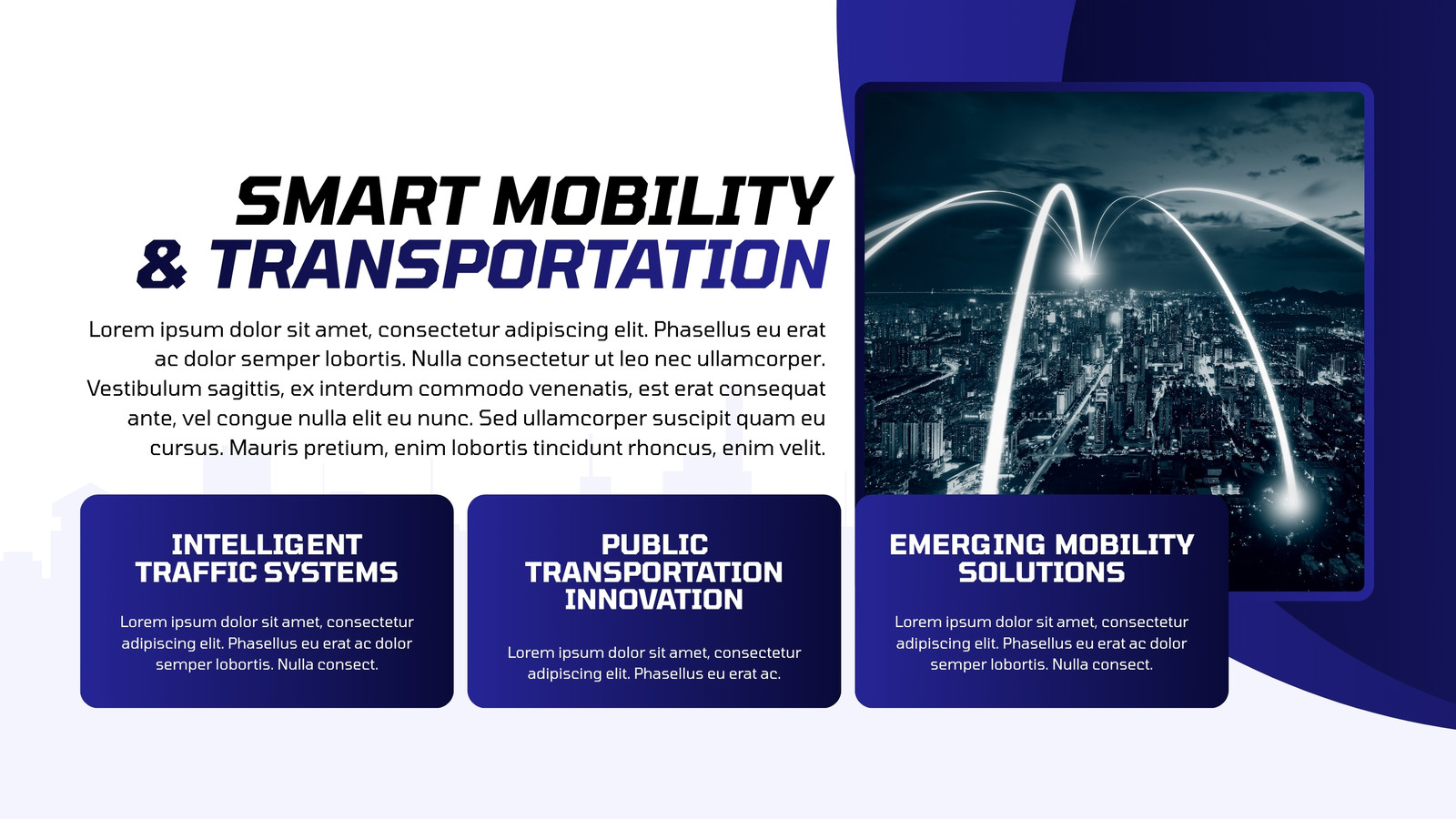 SMART MOBILITY
& TRANSPORTATION

Lorem ipsum dolor sit amet, consectetur adipiscing elit. Phasellus eu erat ac dolor semper lobortis. Nulla consectetur ut leo nec ullamcorper. Vestibulum sagittis, ex interdum commodo venenatis, est erat consequat ante, vel congue nulla elit eu nunc. Sed ullamcorper suscipit quam eu cursus. Mauris pretium, enim lobortis tincidunt rhoncus, enim velit.

INTELLIGENT TRAFFIC SYSTEMS

Lorem ipsum dolor sit amet, consectetur adipiscing elit. Phasellus eu erat ac dolor semper lobortis. Nulla consect.

PUBLIC TRANSPORTATION INNOVATION

Lorem ipsum dolor sit amet, consectetur adipiscing elit. Phasellus eu erat ac.

EMERGING MOBILITY SOLUTIONS

Lorem ipsum dolor sit amet, consectetur adipiscing elit. Phasellus eu erat ac dolor semper lobortis. Nulla consect.